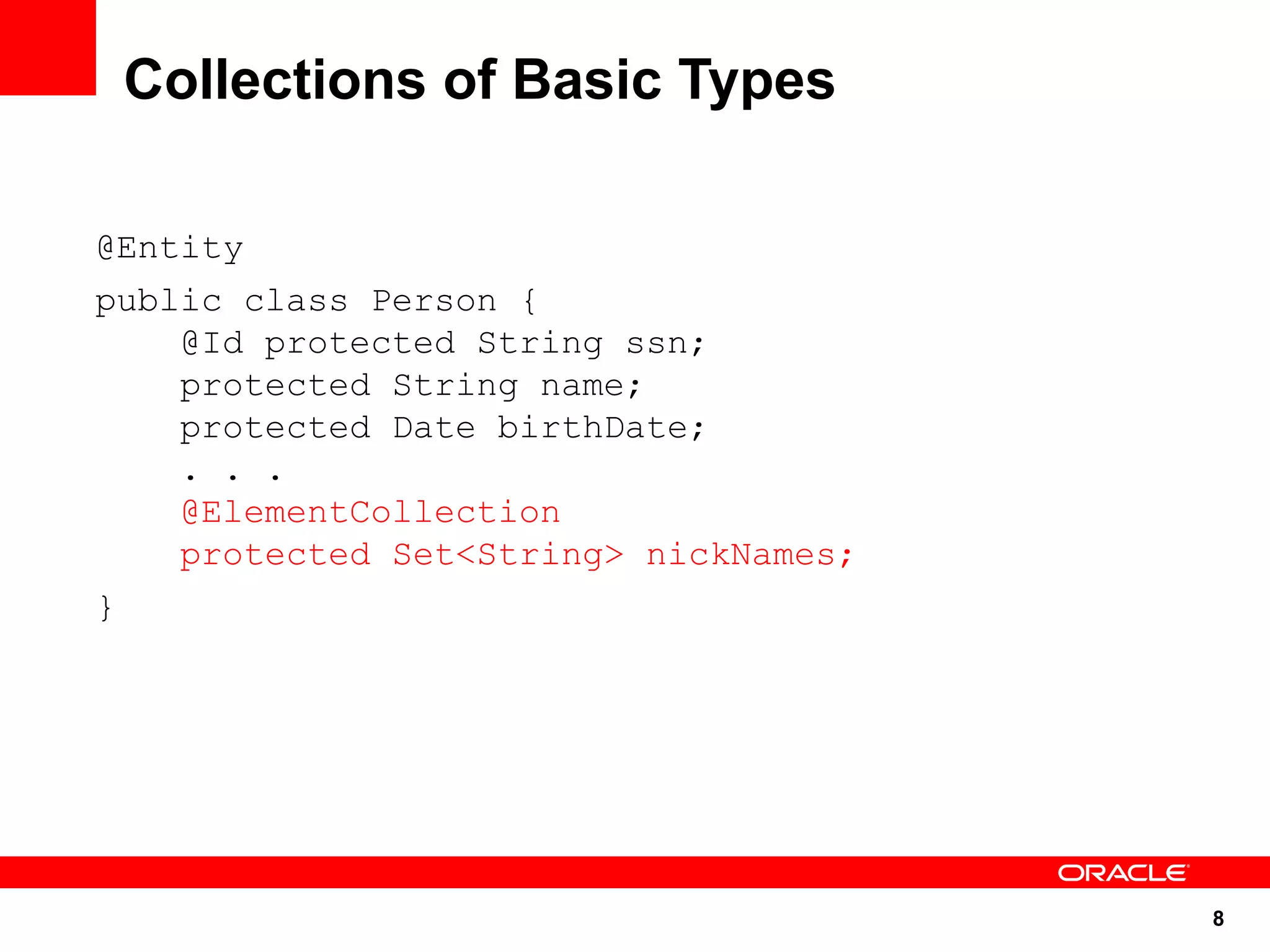 Collections of Basic Types

@Entity
public class Person {
    @Id protected String ssn;
    protected String name;
    protected Date birthDate;
    . . .
    @ElementCollection
    protected Set<String> nickNames;
}

ORACLE

8